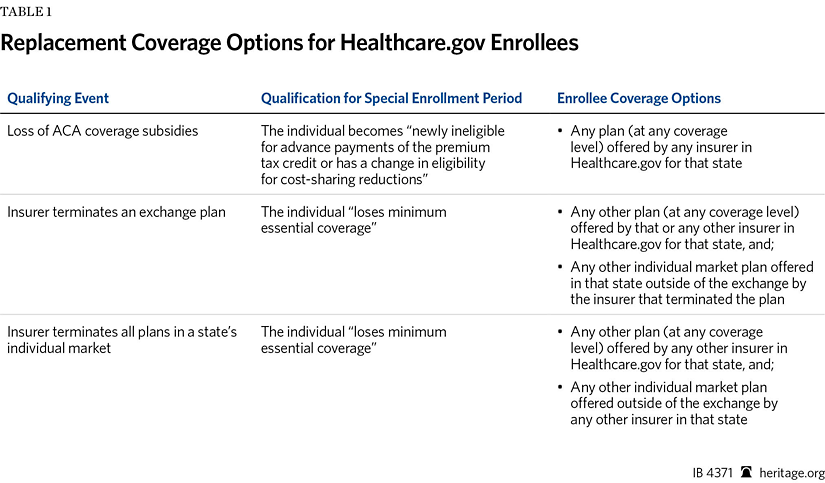 TABLE 1

Replacement Coverage Options for Healthcare.gov Enrollees

| Qualifying Event | Qualification for Special Enrollment Period | Enrollee Coverage Options |
|---|---|---|
| Loss of ACA coverage subsidies | The individual becomes “newly ineligible for advance payments of the premium tax credit or has a change in eligibility for cost-sharing reductions” | • Any plan (at any coverage level) offered by any insurer in Healthcare.gov for that state |
| Insurer terminates an exchange plan | The individual “loses minimum essential coverage” | • Any other plan (at any coverage level) offered by that or any other insurer in Healthcare.gov for that state, and; • Any other individual market plan offered in that state outside of the exchange by the insurer that terminated the plan |
| Insurer terminates all plans in a state’s individual market | The individual “loses minimum essential coverage” | • Any other plan (at any coverage level) offered by any other insurer in Healthcare.gov for that state, and; • Any other individual market plan offered outside of the exchange by any other insurer in that state |

IB 4371 heritage.org